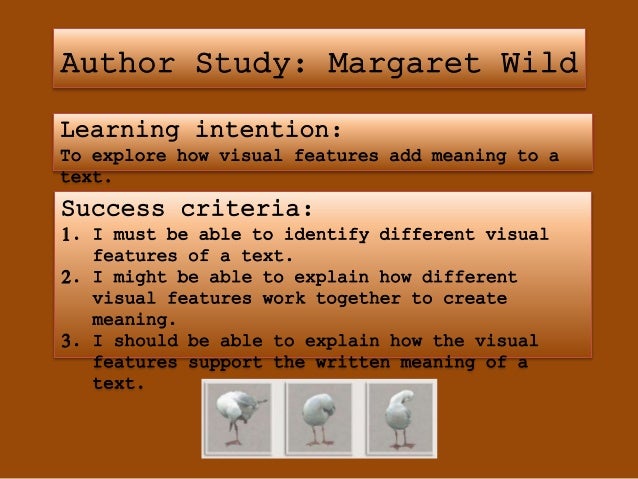 Author Study: Margaret Wild

Learning intention:
To explore how visual features add meaning to a text.

Success criteria:
1. I must be able to identify different visual features of a text.
2. I might be able to explain how different visual features work together to create meaning.
3. I should be able to explain how the visual features support the written meaning of a text.